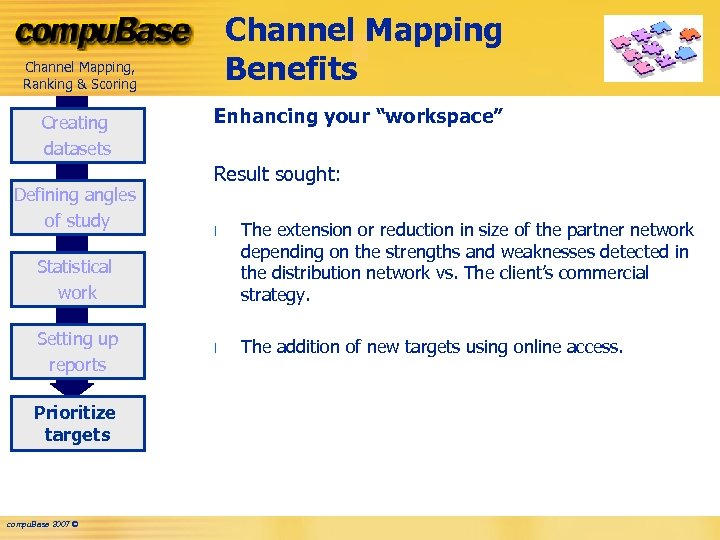 compuBase

Channel Mapping, Ranking & Scoring

Channel Mapping Benefits

Creating datasets

Defining angles of study

Statistical work

Setting up reports

Prioritize targets

Enhancing your “workspace”

Result sought:

l The extension or reduction in size of the partner network depending on the strengths and weaknesses detected in the distribution network vs. The client’s commercial strategy.

l The addition of new targets using online access.

compuBase 2007 ©